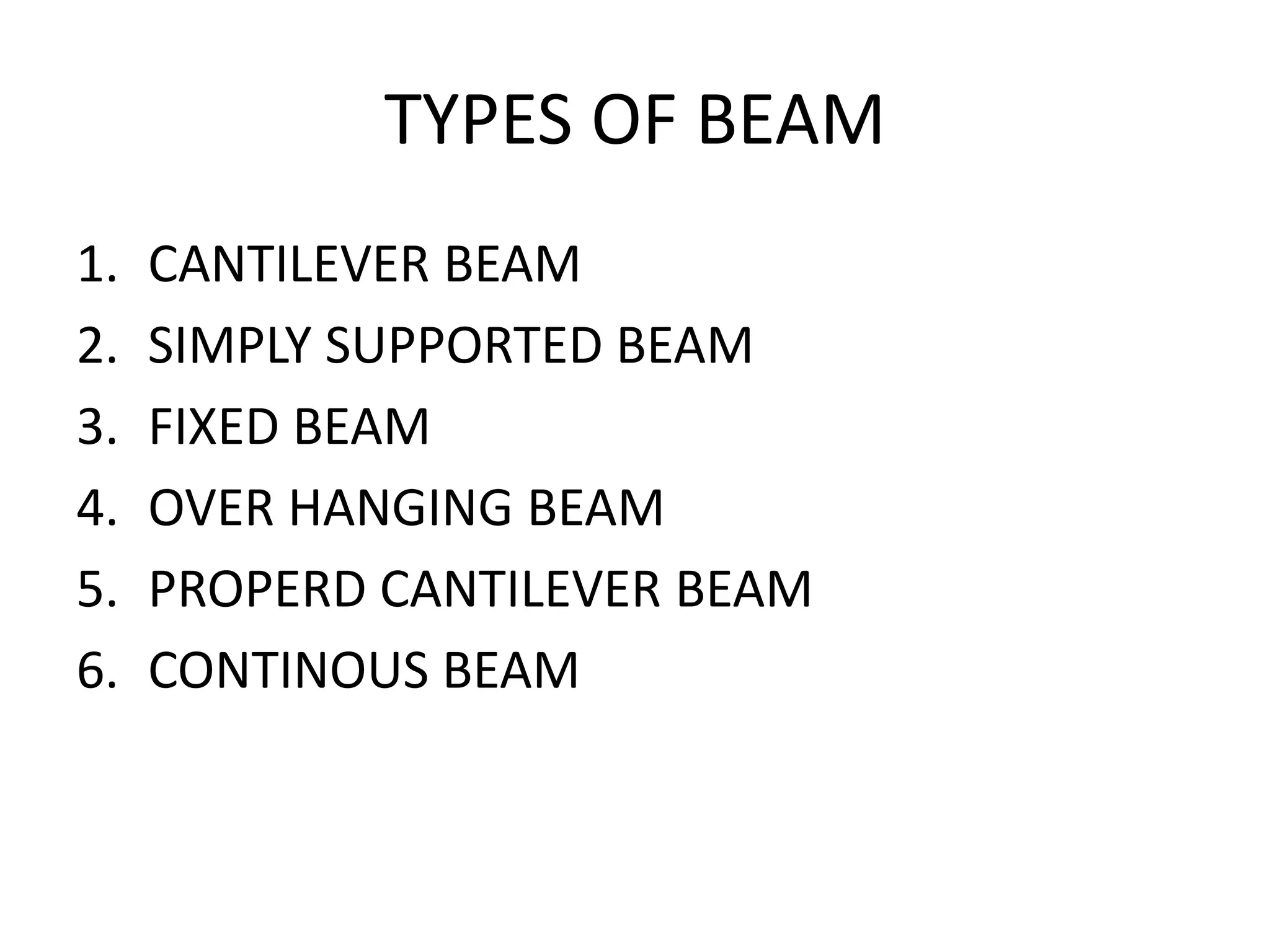 TYPES OF BEAM

1. CANTILEVER BEAM
2. SIMPLY SUPPORTED BEAM
3. FIXED BEAM
4. OVER HANGING BEAM
5. PROPERD CANTILEVER BEAM
6. CONTINOUS BEAM